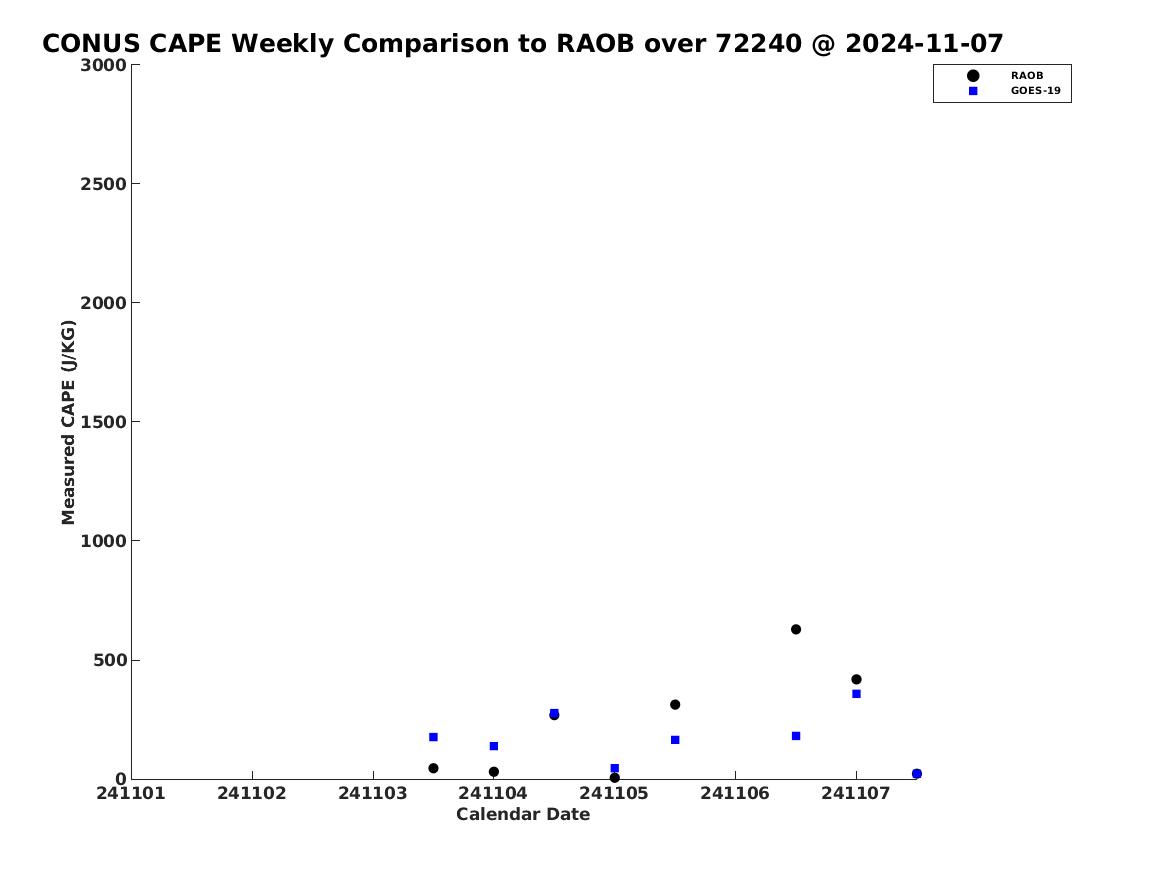 CONUS CAPE Weekly Comparison to RAOB over 72240 @ 2024-11-07

RAOB
GOES-19

Measured CAPE (J/KG)

3000
2500
2000
1500
1000
500
0

241101 241102 241103 241104 241105 241106 241107

Calendar Date